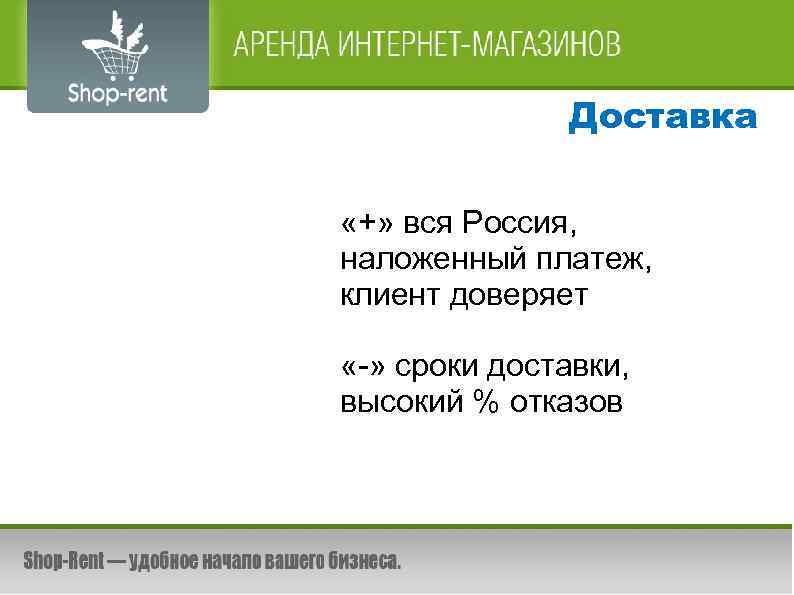 Shop-rent

АРЕНДА ИНТЕРНЕТ-МАГАЗИНОВ

Доставка

«+» вся Россия, наложенный платеж, клиент доверяет

«-» сроки доставки, высокий % отказов

Shop-Rent — удобное начало вашего бизнеса.